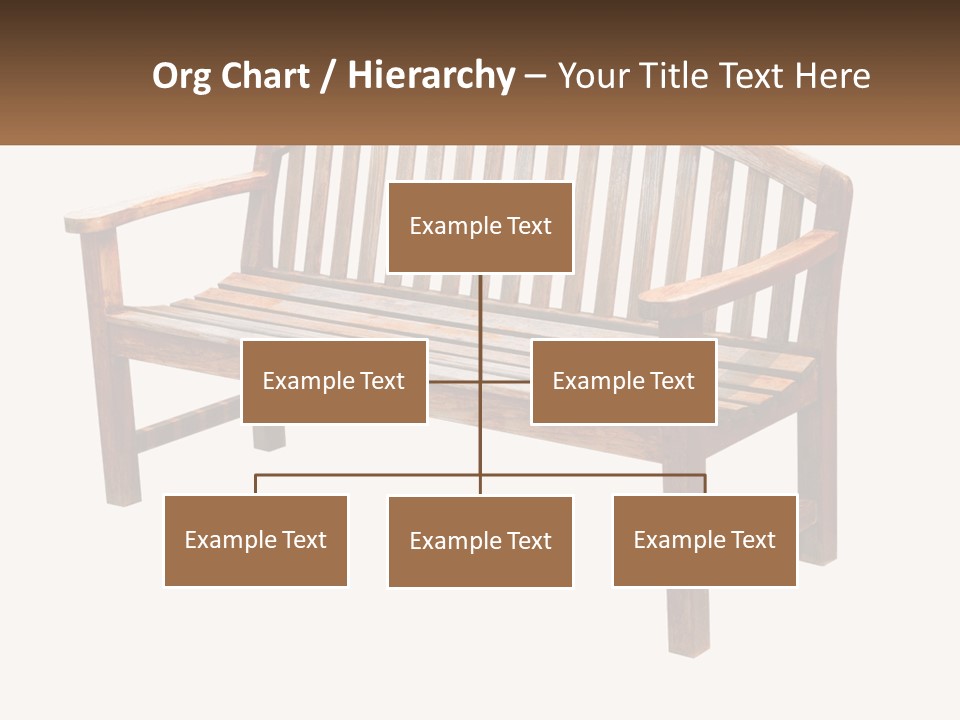 Org Chart / Hierarchy – Your Title Text Here

Example Text

Example Text

Example Text

Example Text

Example Text

Example Text